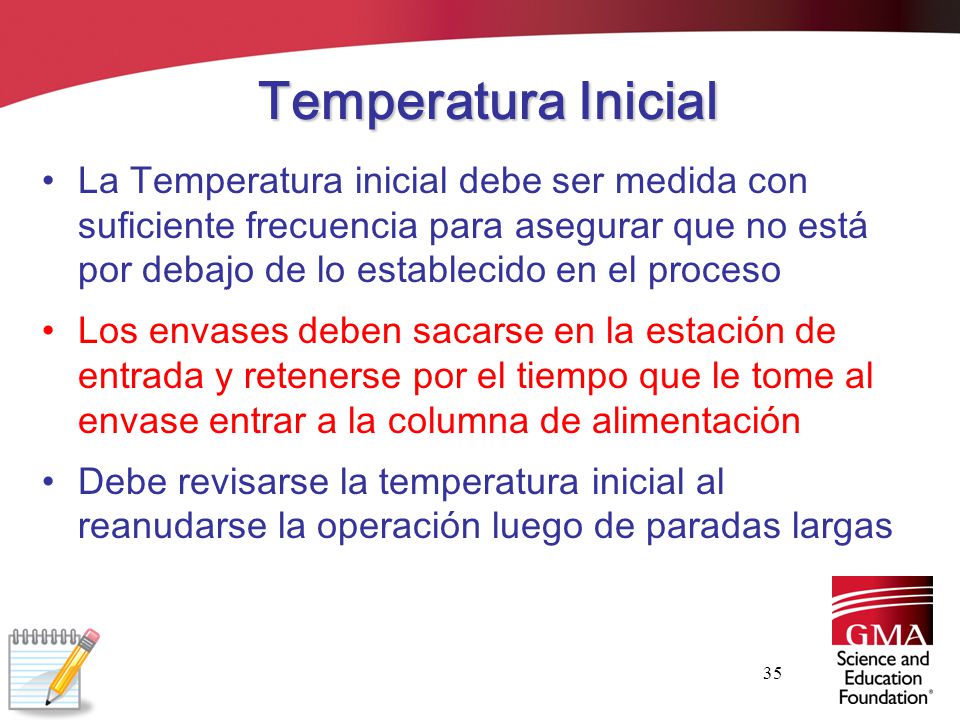 Temperatura Inicial

• La Temperatura inicial debe ser medida con suficiente frecuencia para asegurar que no está por debajo de lo establecido en el proceso

• Los envases deben sacarse en la estación de entrada y retenerse por el tiempo que le tome al envase entrar a la columna de alimentación

• Debe revisarse la temperatura inicial al reanudarse la operación luego de paradas largas

35

GMA
Science and Education Foundation®